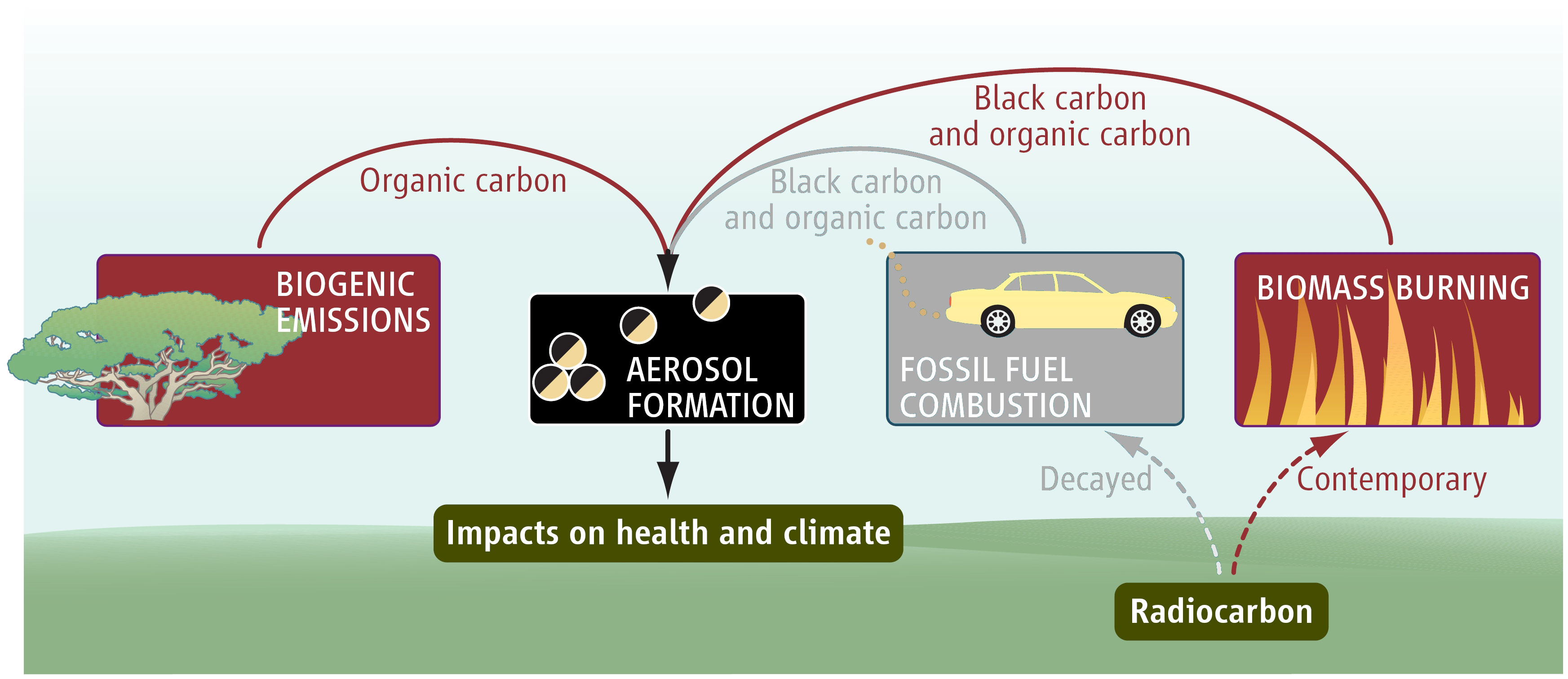 Black carbon and organic carbon

Organic carbon

Black carbon and organic carbon

BIOGENIC EMISSIONS

AEROSOL FORMATION

FOSSIL FUEL COMBUSTION

BIOMASS BURNING

Decayed

Contemporary

Impacts on health and climate

Radiocarbon